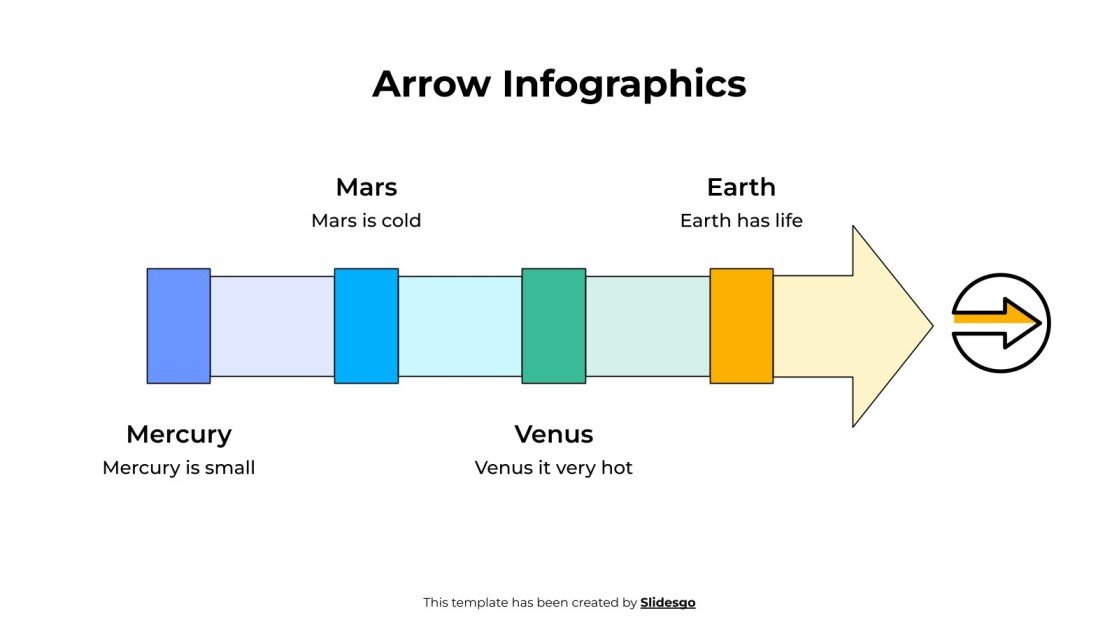 Arrow Infographics

Mars
Mars is cold

Earth
Earth has life

Mercury
Mercury is small

Venus
Venus it very hot

This template has been created by Slidesgo